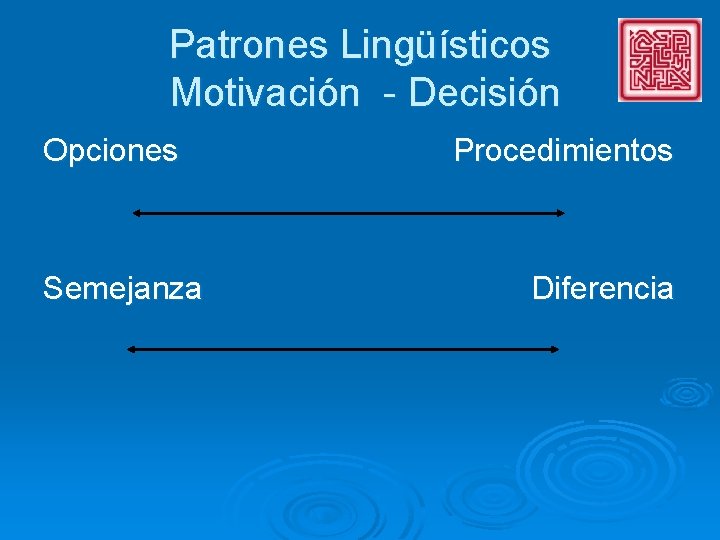 Patrones Lingüísticos
Motivación - Decisión

Opciones Procedimientos

Semejanza Diferencia